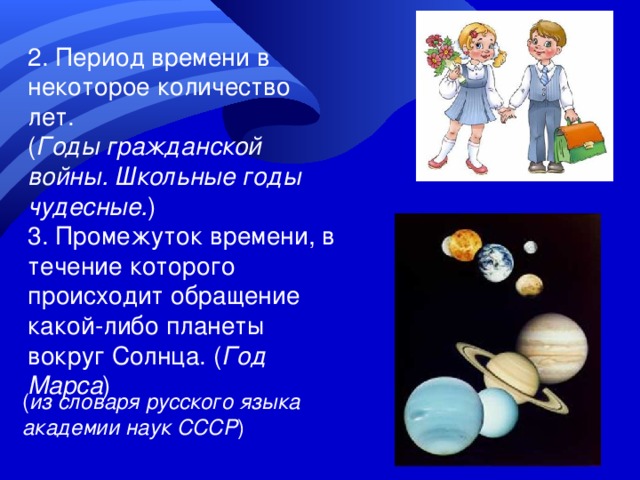 2. Период времени в некоторое количество лет.
(Годы гражданской войны. Школьные годы чудесные.)
3. Промежуток времени, в течение которого происходит обращение какой-либо планеты вокруг Солнца. (Год Марса)

(из словаря русского языка академии наук СССР)